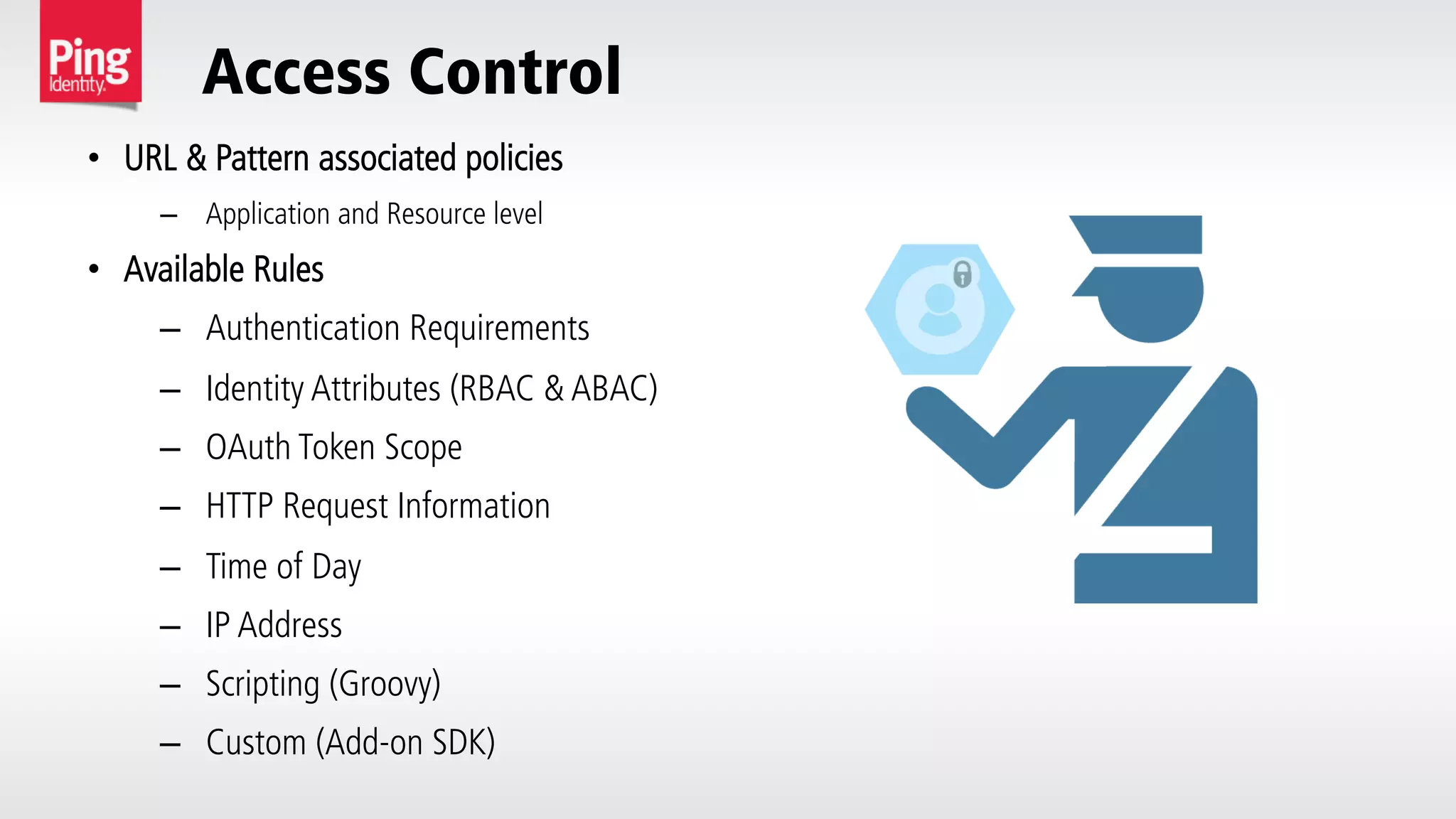 Ping Identity.

Access Control

• URL & Pattern associated policies
  – Application and Resource level
• Available Rules
  – Authentication Requirements
  – Identity Attributes (RBAC & ABAC)
  – OAuth Token Scope
  – HTTP Request Information
  – Time of Day
  – IP Address
  – Scripting (Groovy)
  – Custom (Add-on SDK)